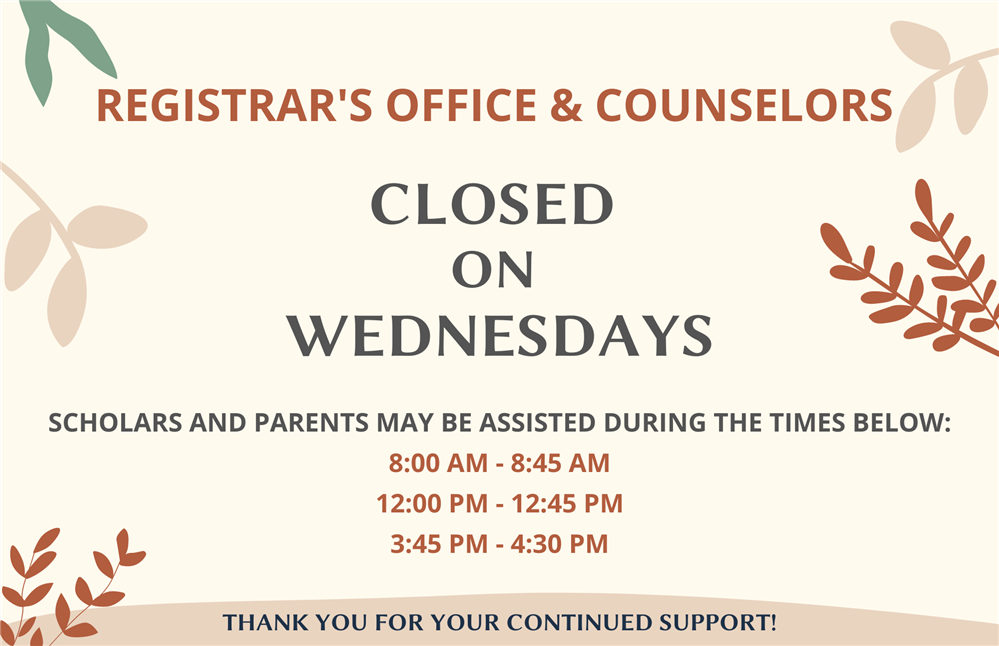 REGISTRAR'S OFFICE & COUNSELORS

CLOSED
ON
WEDNESDAYS

SCHOLARS AND PARENTS MAY BE ASSISTED DURING THE TIMES BELOW:

8:00 AM - 8:45 AM
12:00 PM - 12:45 PM
3:45 PM - 4:30 PM

THANK YOU FOR YOUR CONTINUED SUPPORT!